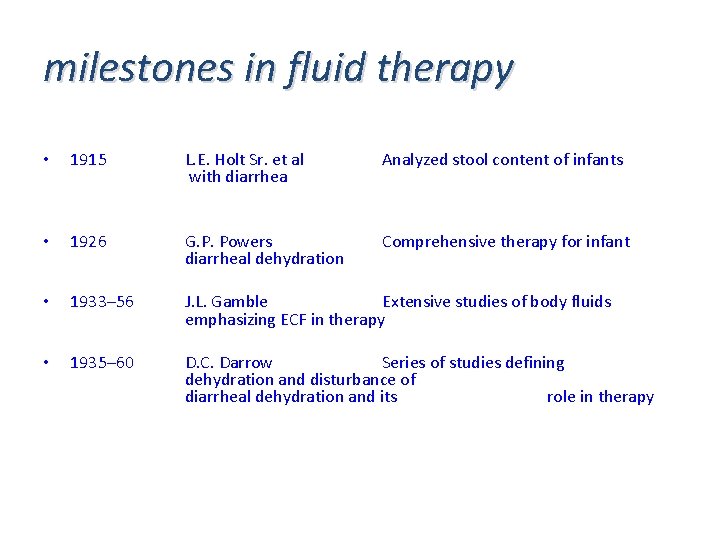 milestones in fluid therapy

• 1915 L.E. Holt Sr. et al Analyzed stool content of infants with diarrhea

• 1926 G.P. Powers Comprehensive therapy for infant diarrheal dehydration

• 1933–56 J.L. Gamble Extensive studies of body fluids emphasizing ECF in therapy

• 1935–60 D.C. Darrow Series of studies defining dehydration and disturbance of diarrheal dehydration and its role in therapy